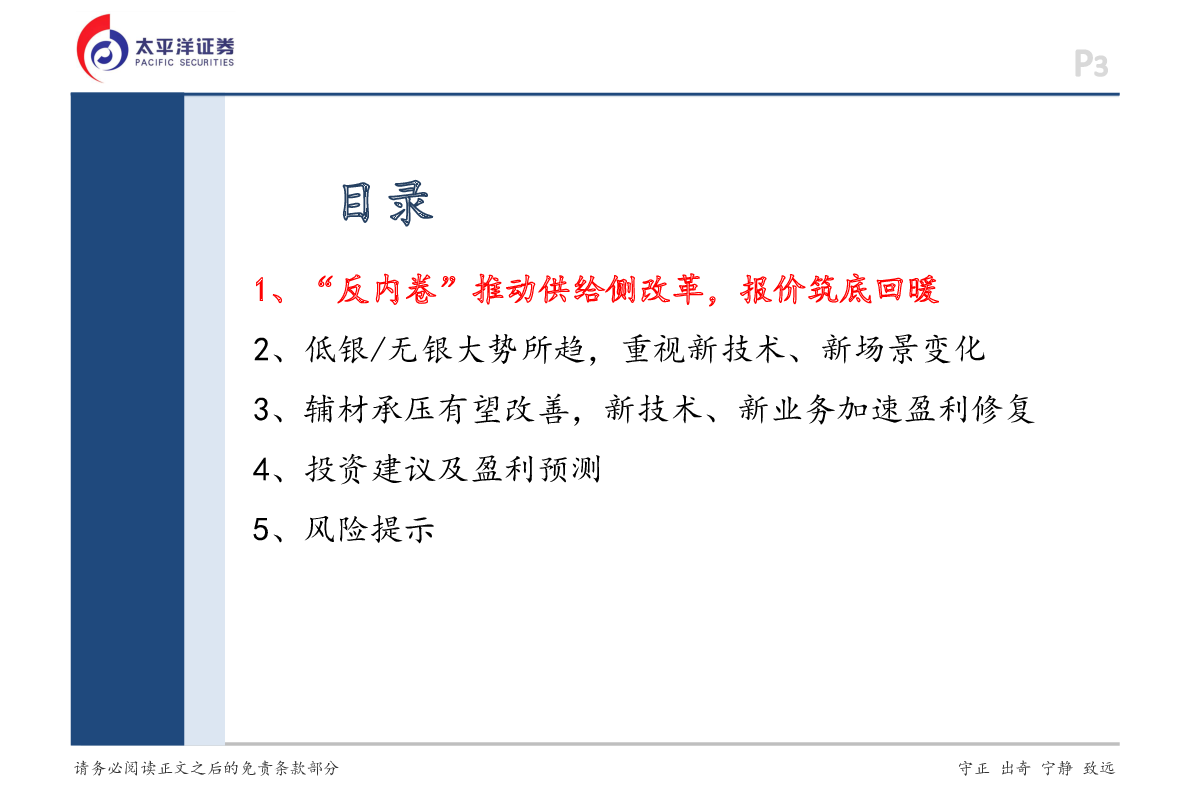 太平洋证券
PACIFIC SECURITIES

P3

目录

1、“反内卷”推动供给侧改革，报价筑底回暖

2、低银/无银大势所趋，重视新技术、新场景变化

3、辅材承压有望改善，新技术、新业务加速盈利修复

4、投资建议及盈利预测

5、风险提示

请务必阅读正文之后的免责条款部分

守正 出奇 宁静 致远